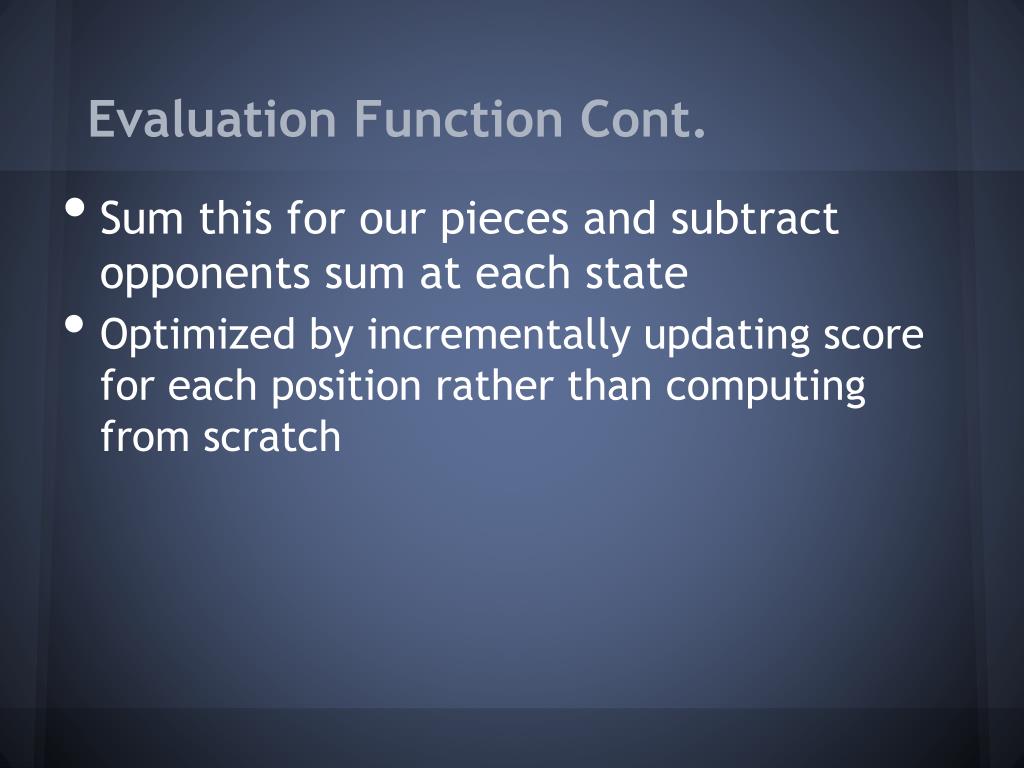 Evaluation Function Cont.

• Sum this for our pieces and subtract opponents sum at each state

• Optimized by incrementally updating score for each position rather than computing from scratch